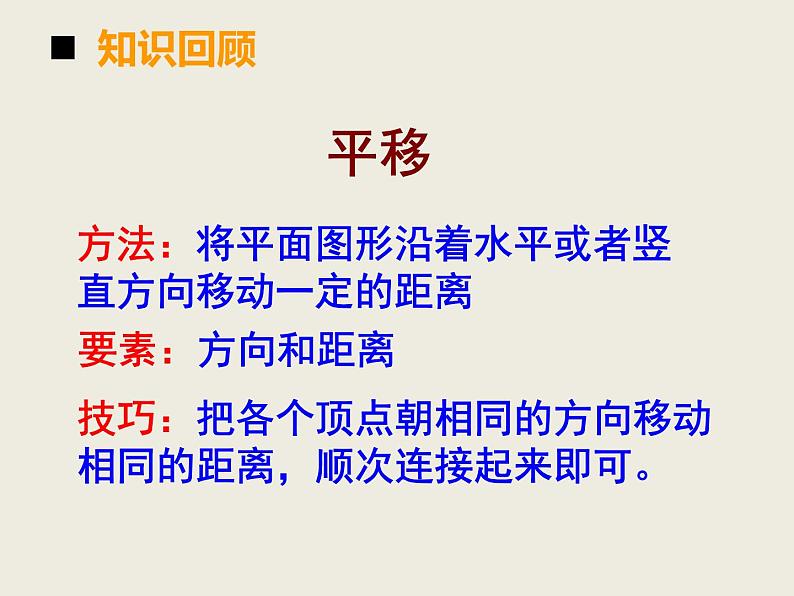 ■ 知识回顾

平移

方法：将平面图形沿着水平或者竖直方向移动一定的距离

要素：方向和距离

技巧：把各个顶点朝相同的方向移动相同的距离，顺次连接起来即可。